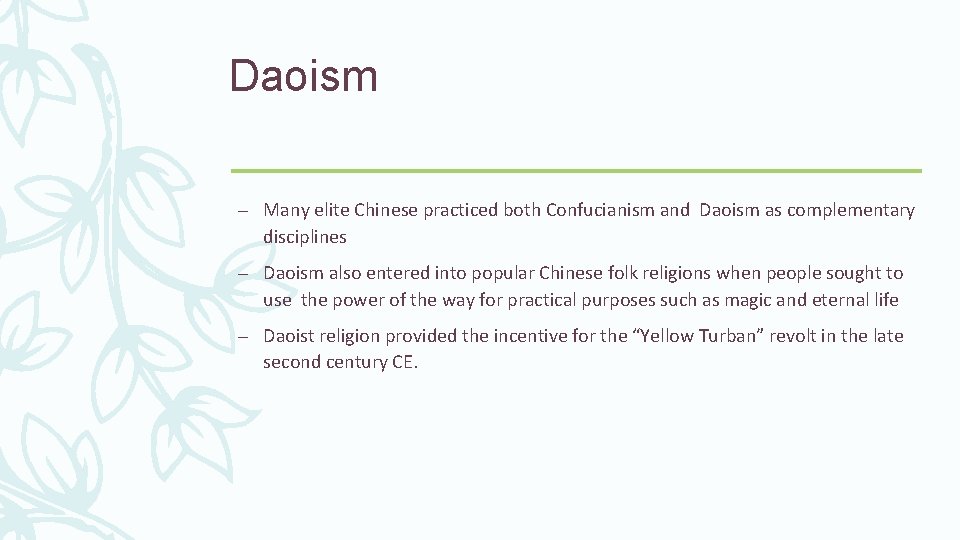 Daoism

– Many elite Chinese practiced both Confucianism and Daoism as complementary disciplines

– Daoism also entered into popular Chinese folk religions when people sought to use the power of the way for practical purposes such as magic and eternal life

– Daoist religion provided the incentive for the “Yellow Turban” revolt in the late second century CE.